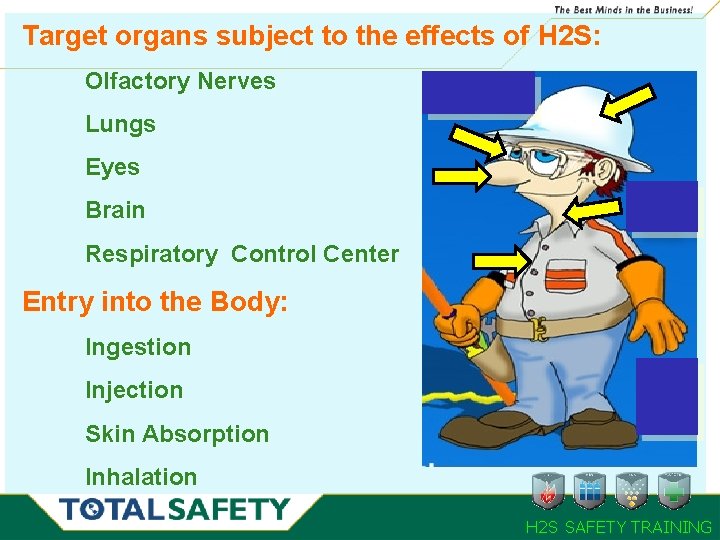 The Best Minds in the Business!

Target organs subject to the effects of H2S:

Olfactory Nerves

Lungs

Eyes

Brain

Respiratory Control Center

Entry into the Body:

Ingestion

Injection

Skin Absorption

Inhalation

TOTALSAFETY

H2S SAFETY TRAINING